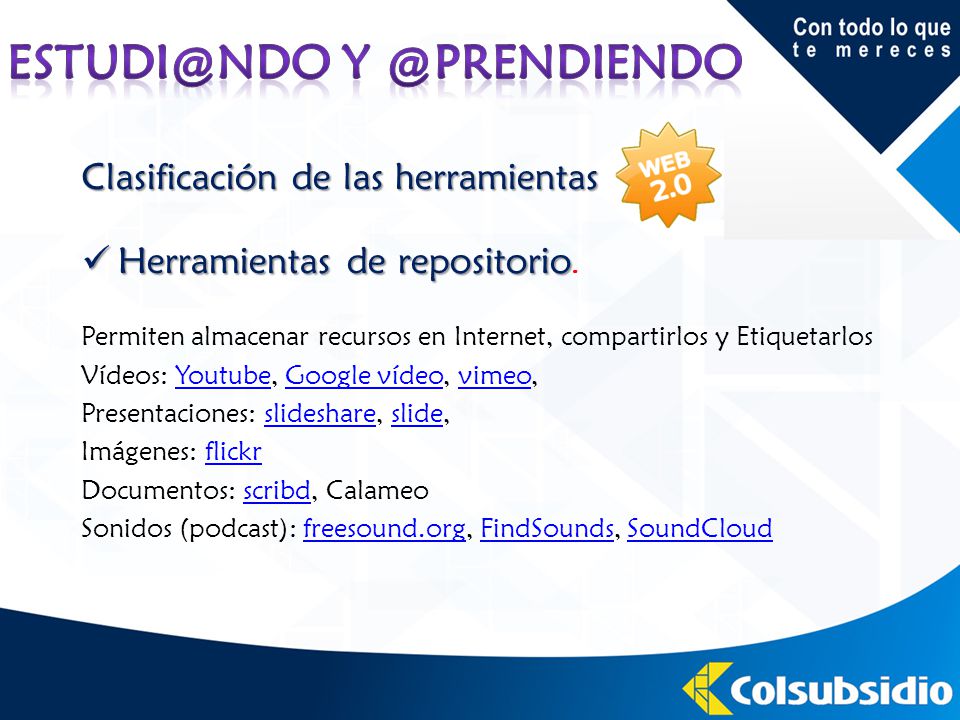 ESTUDI@NDO Y @PRENDIENDO

Con todo lo que te mereces

Clasificación de las herramientas

WEB 2.0

✓ Herramientas de repositorio.

Permiten almacenar recursos en Internet, compartirlos y Etiquetarlos
Vídeos: Youtube, Google vídeo, vimeo,
Presentaciones: slideshare, slide,
Imágenes: flickr
Documentos: scribd, Calameo
Sonidos (podcast): freesound.org, FindSounds, SoundCloud

Colsubsidio